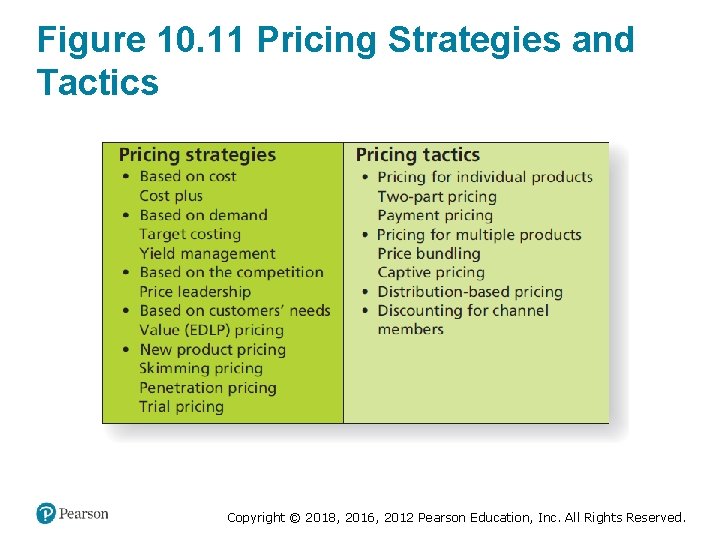 Figure 10.11 Pricing Strategies and Tactics

Pricing strategies
• Based on cost
Cost plus
• Based on demand
Target costing
Yield management
• Based on the competition
Price leadership
• Based on customers' needs
Value (EDLP) pricing
• New product pricing
Skimming pricing
Penetration pricing
Trial pricing

Pricing tactics
• Pricing for individual products
Two-part pricing
Payment pricing
• Pricing for multiple products
Price bundling
Captive pricing
• Distribution-based pricing
• Discounting for channel members

Pearson

Copyright © 2018, 2016, 2012 Pearson Education, Inc. All Rights Reserved.